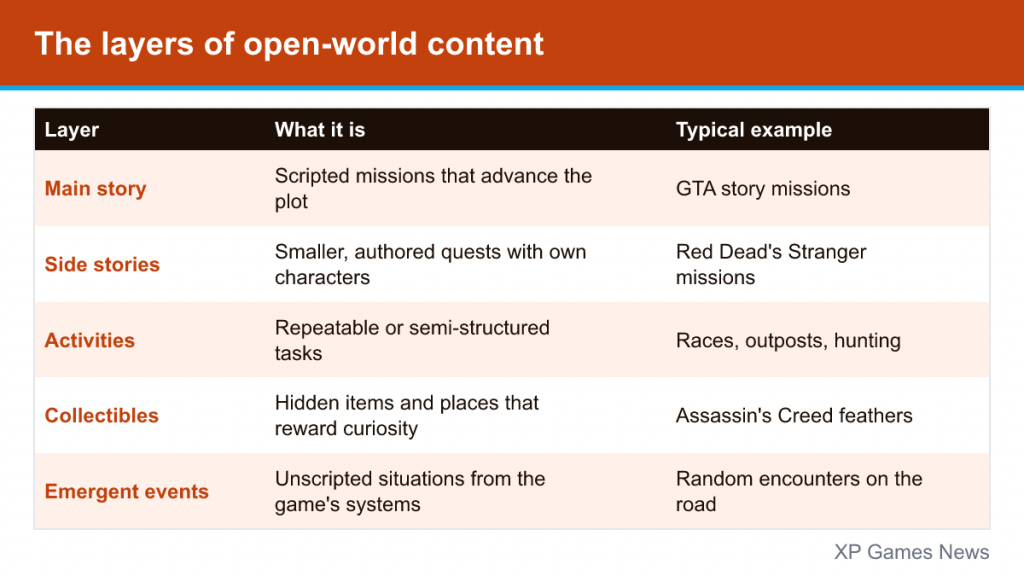 The layers of open-world content

| Layer | What it is | Typical example |
|---|---|---|
| Main story | Scripted missions that advance the plot | GTA story missions |
| Side stories | Smaller, authored quests with own characters | Red Dead's Stranger missions |
| Activities | Repeatable or semi-structured tasks | Races, outposts, hunting |
| Collectibles | Hidden items and places that reward curiosity | Assassin's Creed feathers |
| Emergent events | Unscripted situations from the game's systems | Random encounters on the road |

XP Games News